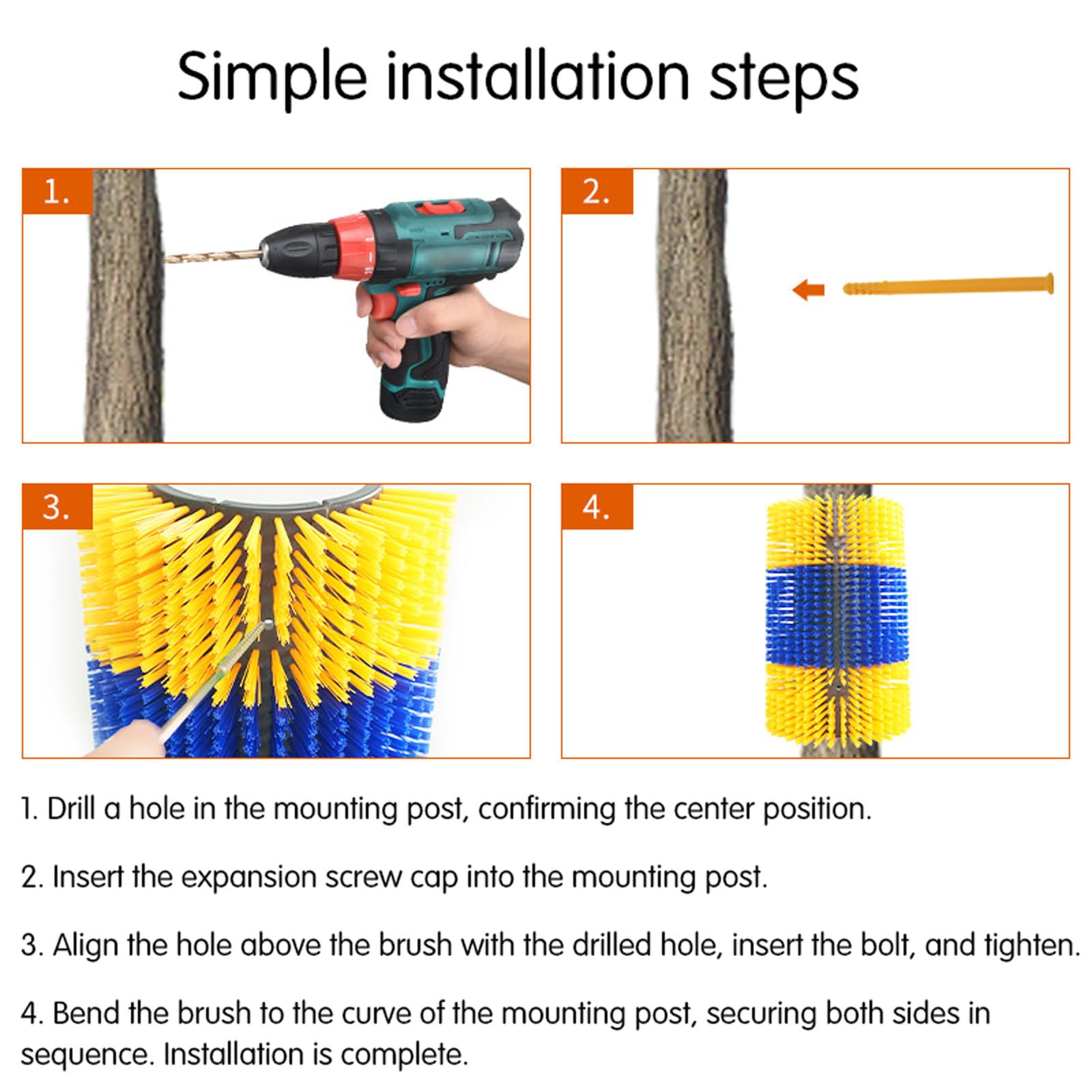 Simple installation steps

1.

2.

3.

4.

1. Drill a hole in the mounting post, confirming the center position.

2. Insert the expansion screw cap into the mounting post.

3. Align the hole above the brush with the drilled hole, insert the bolt, and tighten.

4. Bend the brush to the curve of the mounting post, securing both sides in sequence. Installation is complete.